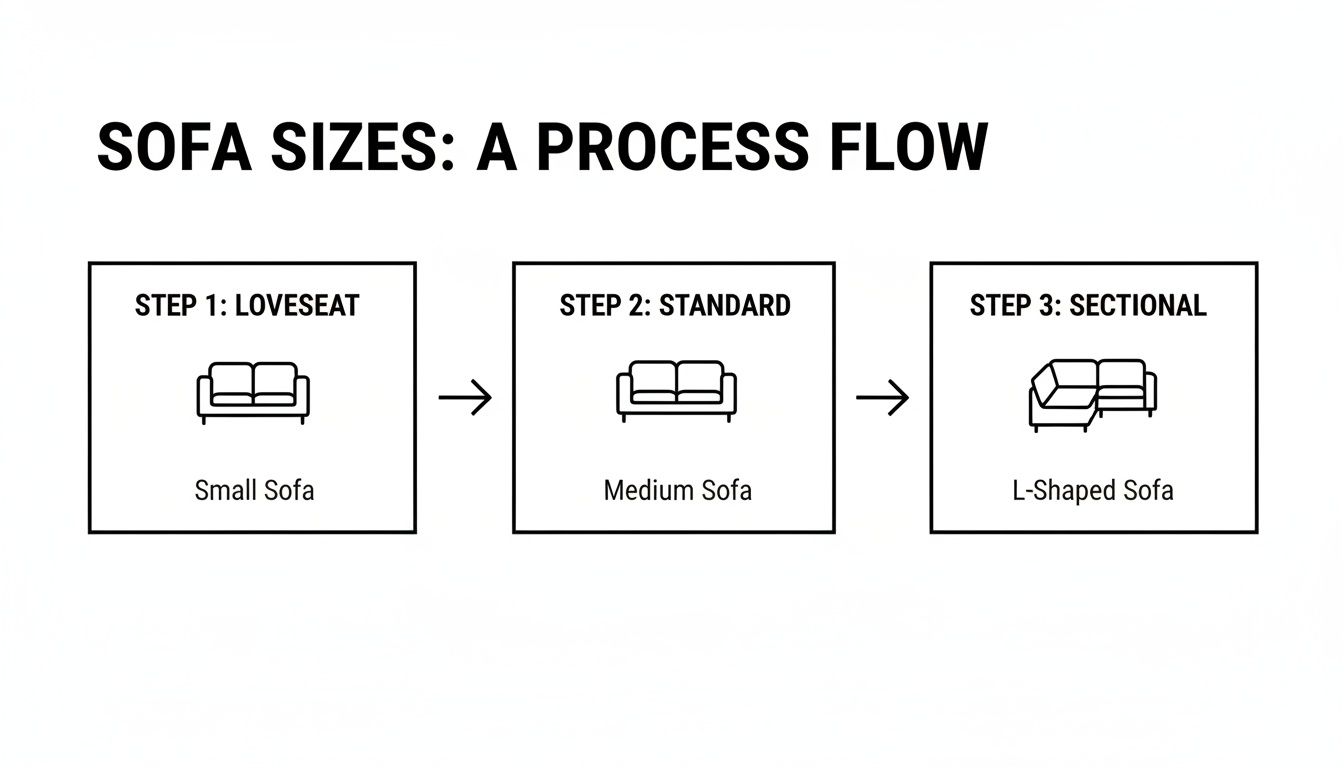 SOFA SIZES: A PROCESS FLOW

STEP 1: LOVESEAT

Small Sofa

STEP 2: STANDARD

Medium Sofa

STEP 3: SECTIONAL

L-Shaped Sofa